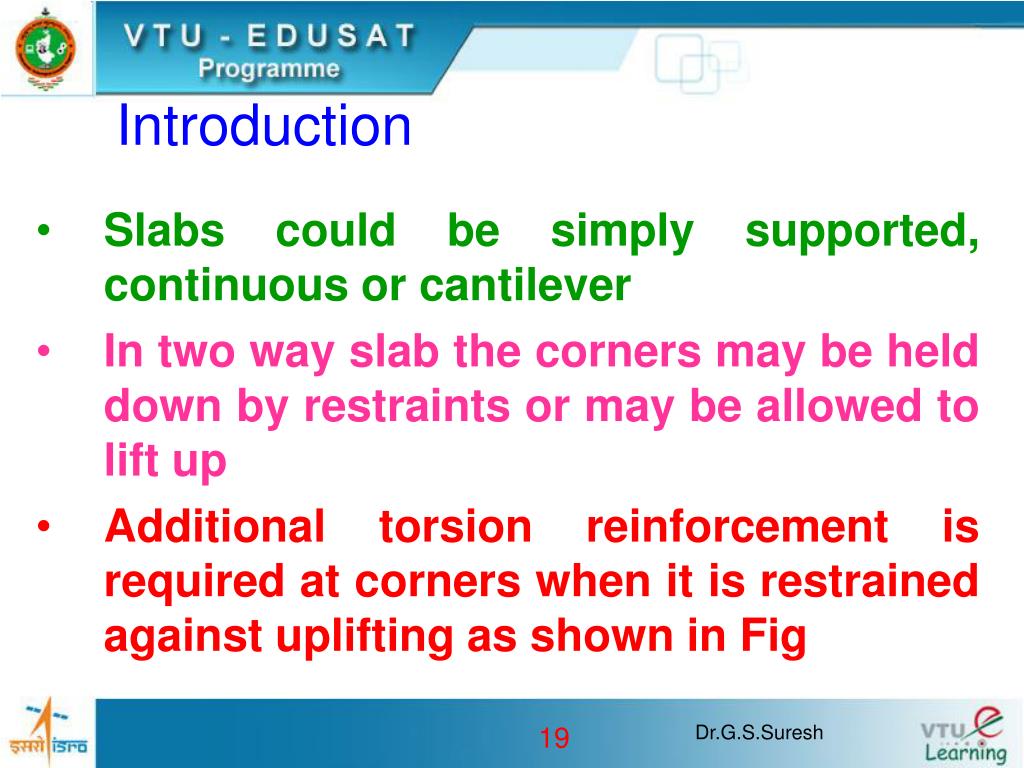 VTU - EDUSAT
Programme

Introduction

• Slabs could be simply supported, continuous or cantilever

• In two way slab the corners may be held down by restraints or may be allowed to lift up

• Additional torsion reinforcement is required at corners when it is restrained against uplifting as shown in Fig

इसरो isro

19

Dr.G.S.Suresh

VTU e Learning